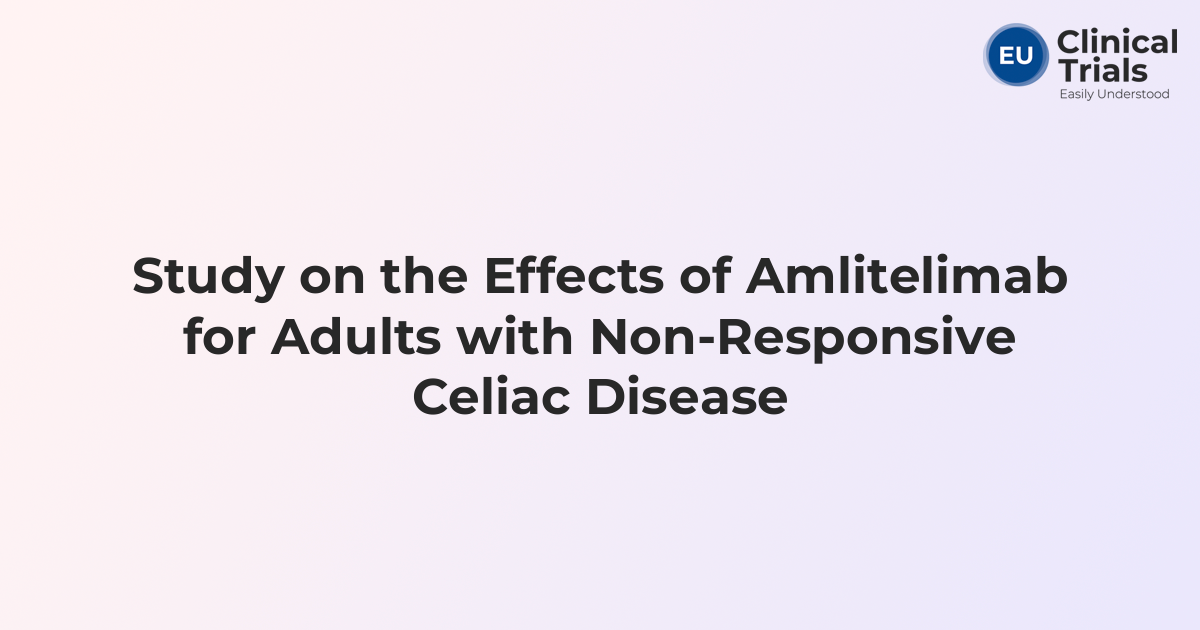 EU Clinical Trials
Easily Understood

Study on the Effects of Amlitelimab for Adults with Non-Responsive Celiac Disease